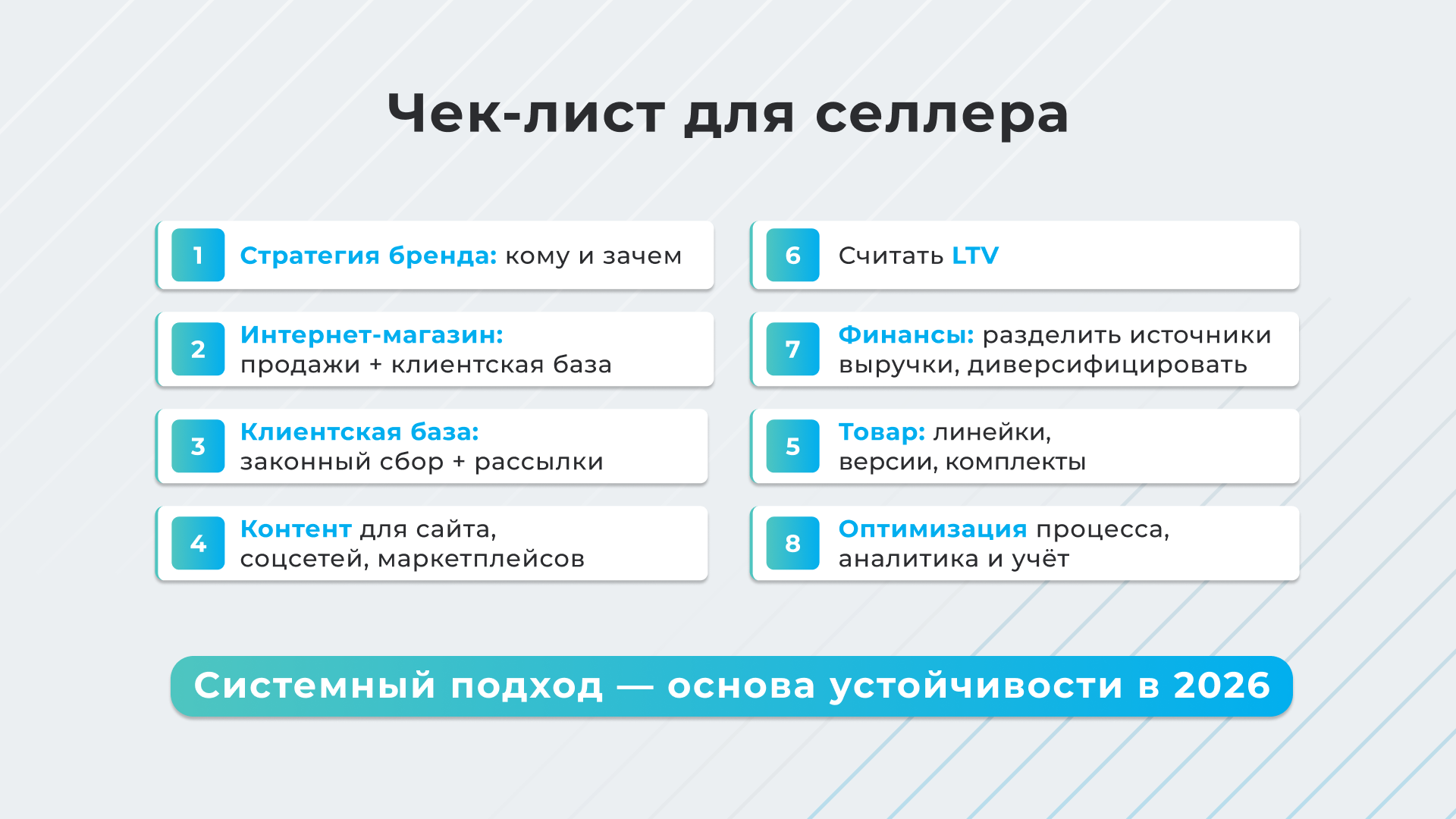 Чек-лист для селлера

1 Стратегия бренда: кому и зачем

2 Интернет-магазин: продажи + клиентская база

3 Клиентская база: законный сбор + рассылки

4 Контент для сайта, соцсетей, маркетплейсов

6 Считать LTV

7 Финансы: разделить источники выручки, диверсифицировать

5 Товар: линейки, версии, комплекты

8 Оптимизация процесса, аналитика и учёт

Системный подход — основа устойчивости в 2026